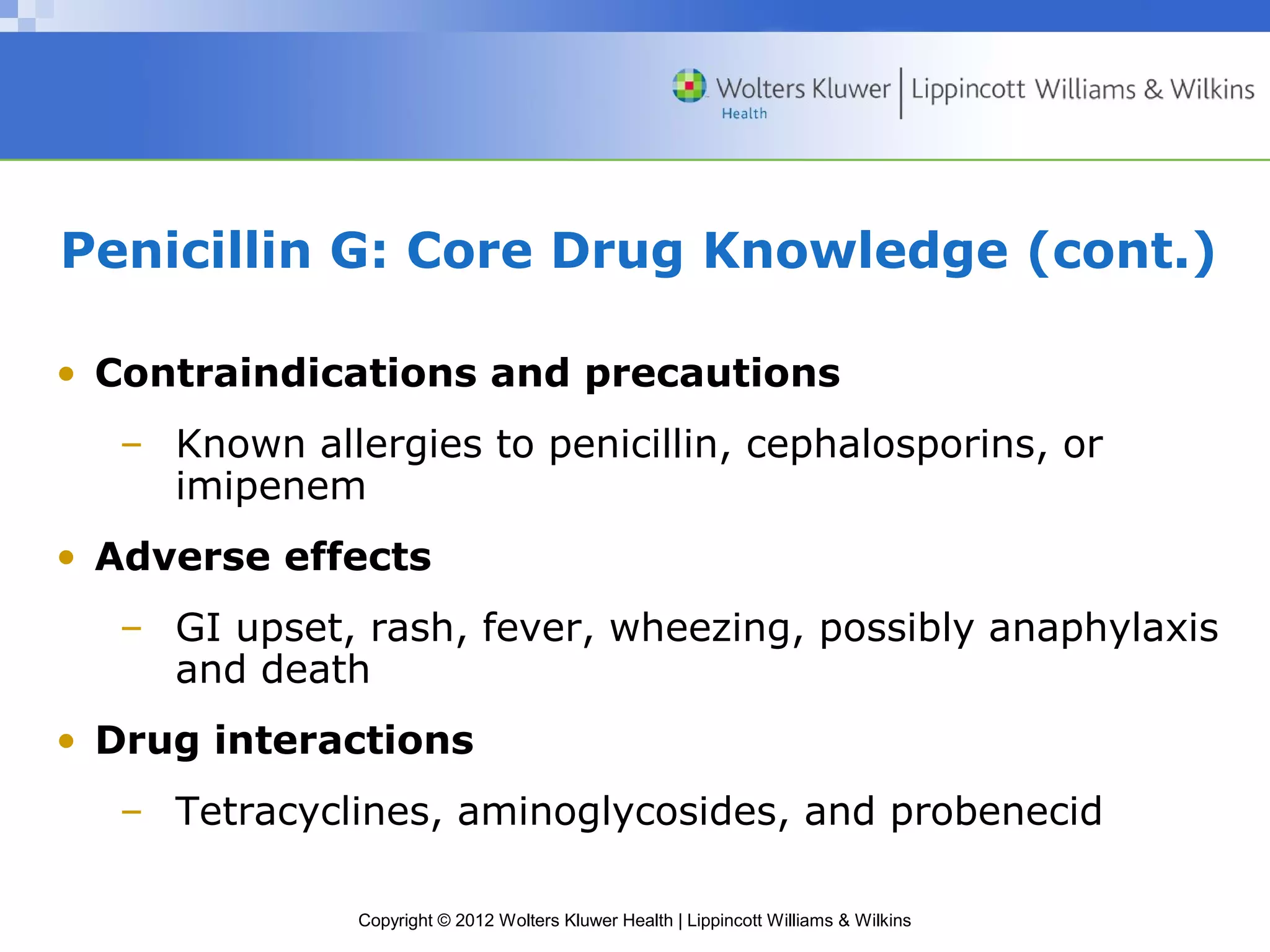 Wolters Kluwer Health | Lippincott Williams & Wilkins

Penicillin G: Core Drug Knowledge (cont.)

• Contraindications and precautions

– Known allergies to penicillin, cephalosporins, or imipenem

• Adverse effects

– GI upset, rash, fever, wheezing, possibly anaphylaxis and death

• Drug interactions

– Tetracyclines, aminoglycosides, and probenecid

Copyright © 2012 Wolters Kluwer Health | Lippincott Williams & Wilkins